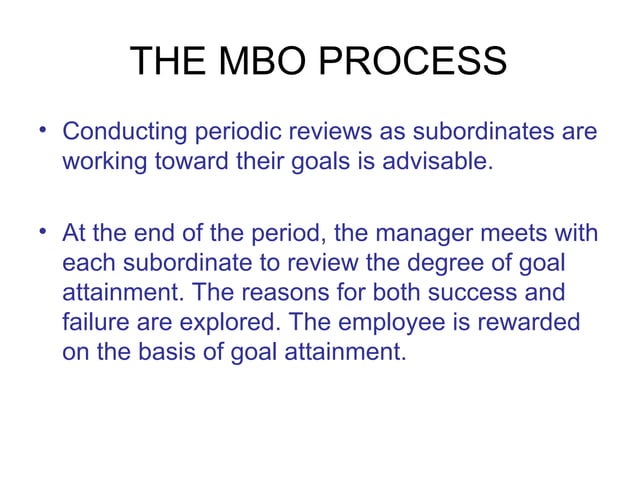 THE MBO PROCESS

• Conducting periodic reviews as subordinates are working toward their goals is advisable.

• At the end of the period, the manager meets with each subordinate to review the degree of goal attainment. The reasons for both success and failure are explored. The employee is rewarded on the basis of goal attainment.